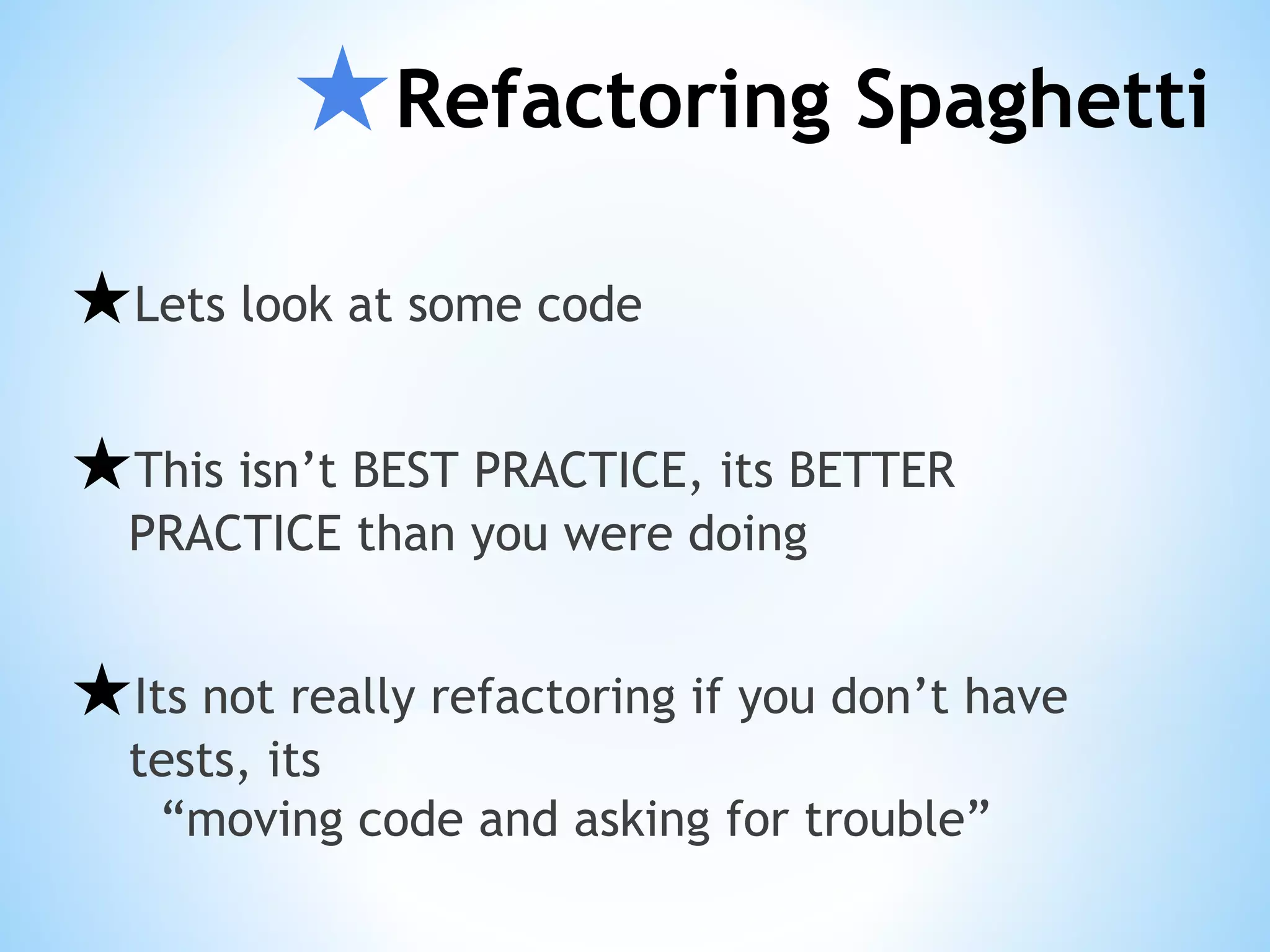 ★Refactoring Spaghetti

★Lets look at some code

★This isn’t BEST PRACTICE, its BETTER PRACTICE than you were doing

★Its not really refactoring if you don’t have tests, its
“moving code and asking for trouble”